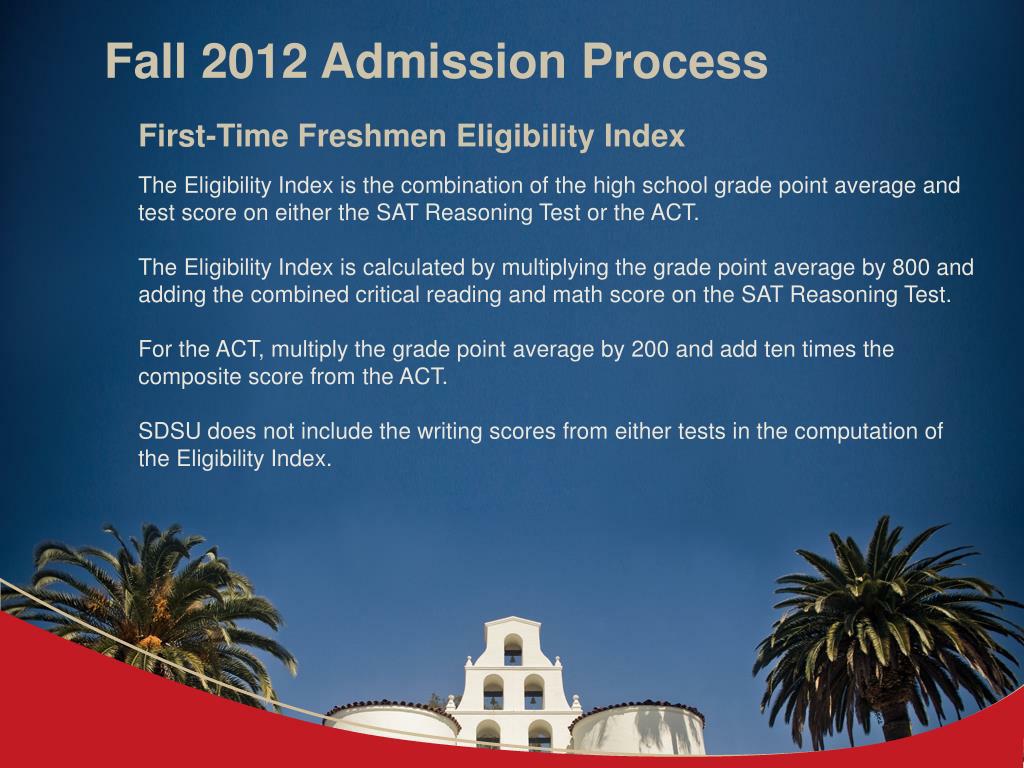 Fall 2012 Admission Process

First-Time Freshmen Eligibility Index

The Eligibility Index is the combination of the high school grade point average and test score on either the SAT Reasoning Test or the ACT.

The Eligibility Index is calculated by multiplying the grade point average by 800 and adding the combined critical reading and math score on the SAT Reasoning Test.

For the ACT, multiply the grade point average by 200 and add ten times the composite score from the ACT.

SDSU does not include the writing scores from either tests in the computation of the Eligibility Index.